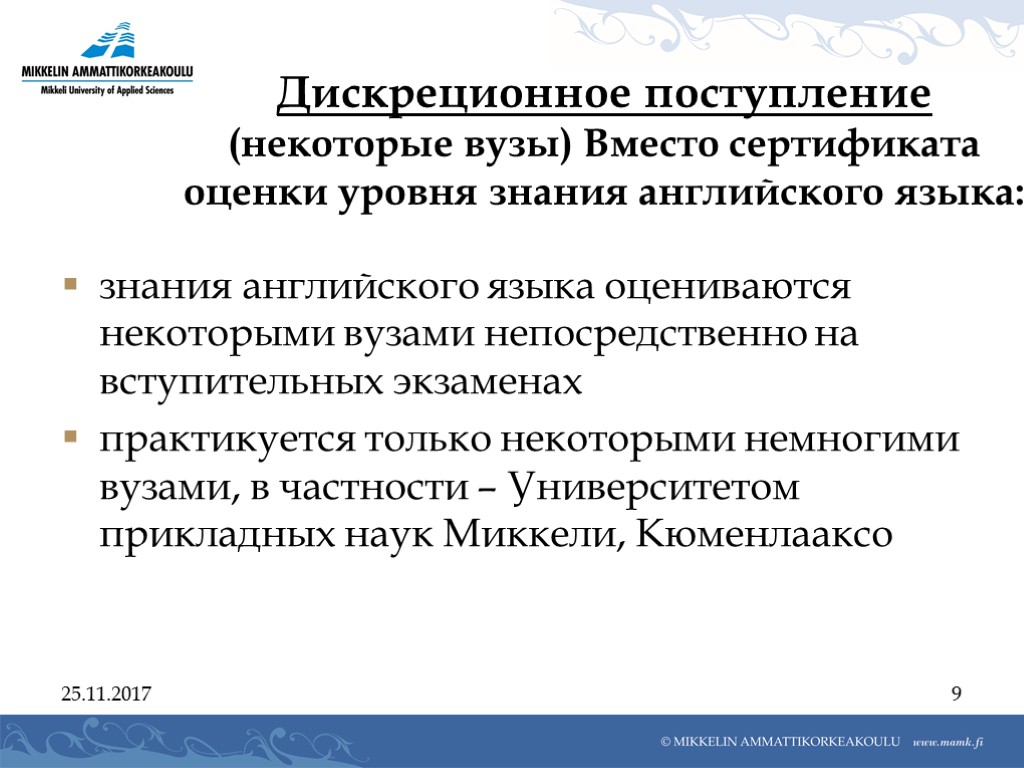 MIKKELIN AMMATTIKORKEAKOULU
Mikkeli University of Applied Sciences

Дискреционное поступление
(некоторые вузы) Вместо сертификата оценки уровня знания английского языка:

знания английского языка оцениваются некоторыми вузами непосредственно на вступительных экзаменах

практикуется только некоторыми немногими вузами, в частности – Университетом прикладных наук Миккели, Кюменлааксо

25.11.2017

9

© MIKKELIN AMMATTIKORKEAKOULU www.mamk.fi